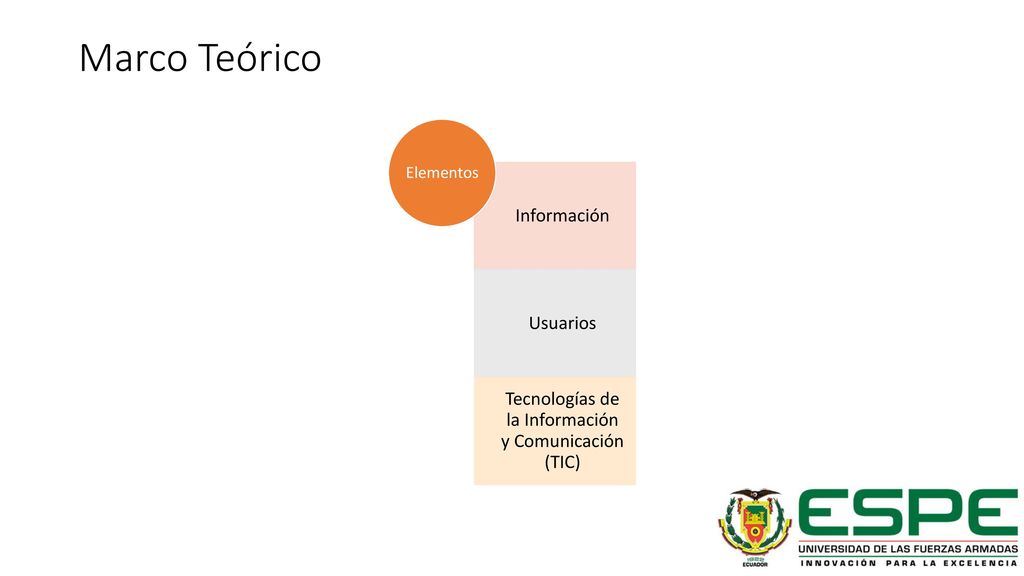 Marco Teórico

Elementos

Información

Usuarios

Tecnologías de la Información y Comunicación (TIC)

ECUADOR

ESPE
UNIVERSIDAD DE LAS FUERZAS ARMADAS
INNOVACIÓN PARA LA EXCELENCIA